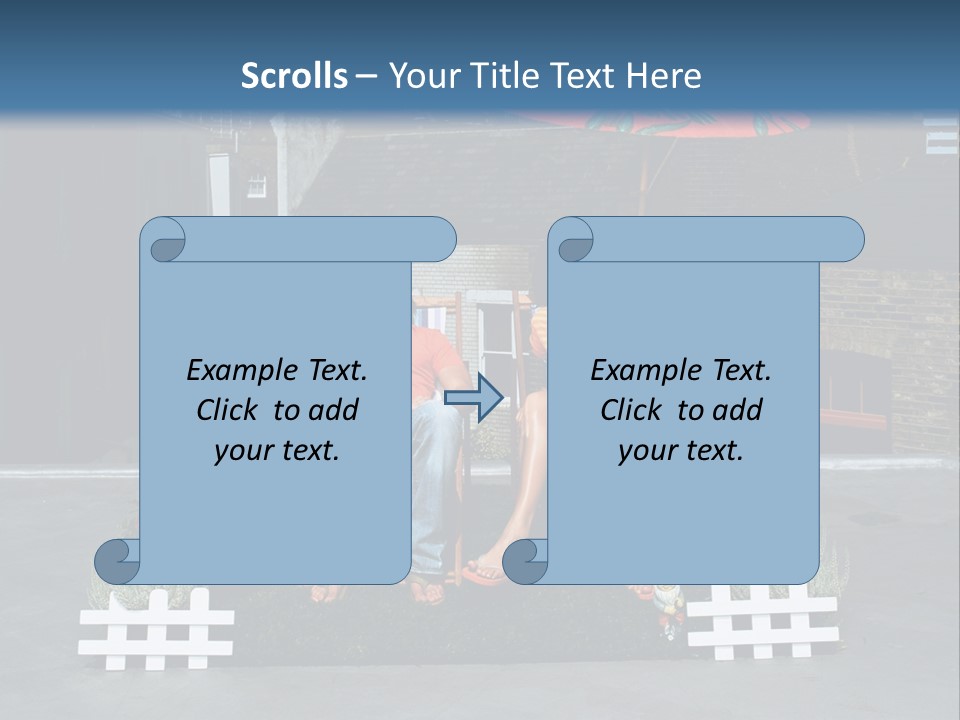 Scrolls – Your Title Text Here

Example Text. Click to add your text.

Example Text. Click to add your text.